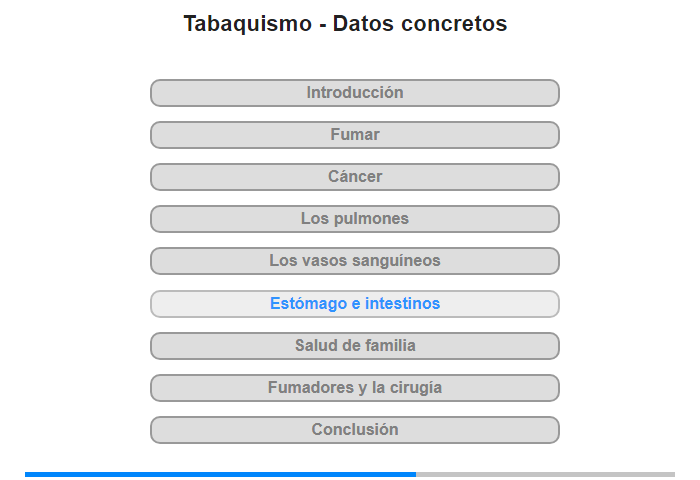 Tabaquismo - Datos concretos

Introducción

Fumar

Cáncer

Los pulmones

Los vasos sanguíneos

Estómago e intestinos

Salud de familia

Fumadores y la cirugía

Conclusión